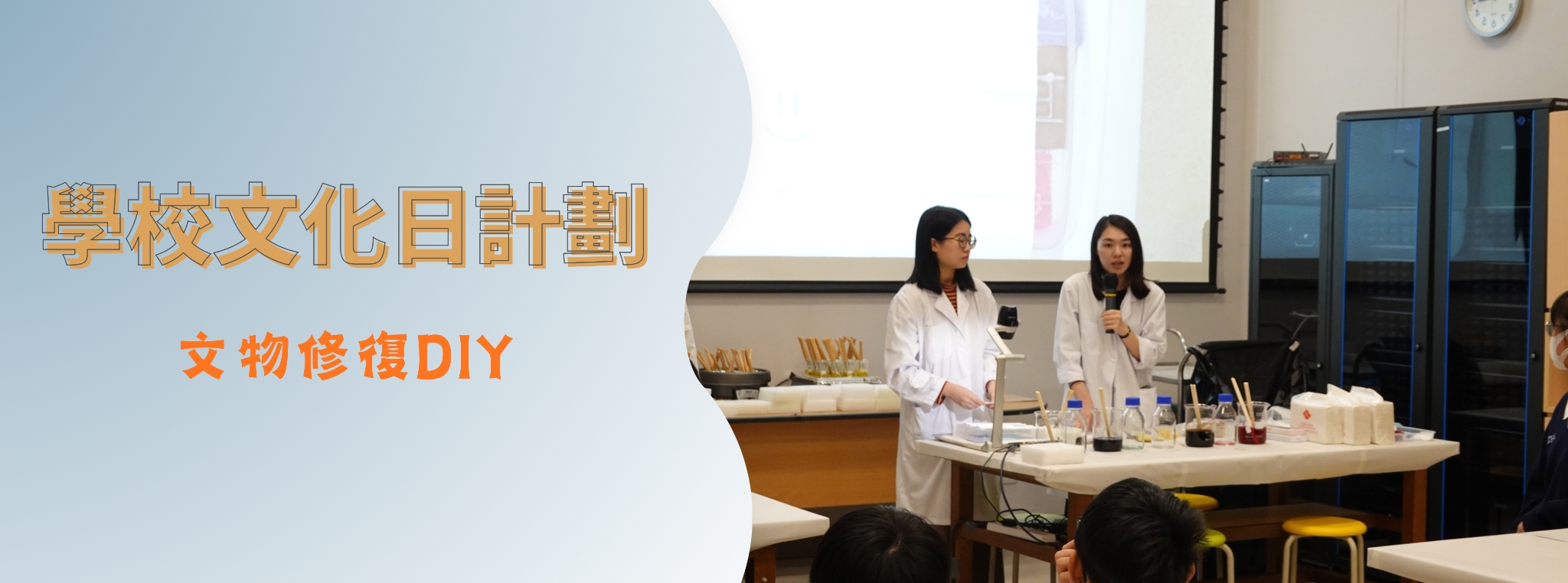 學校文化日計劃

文物修復DIY